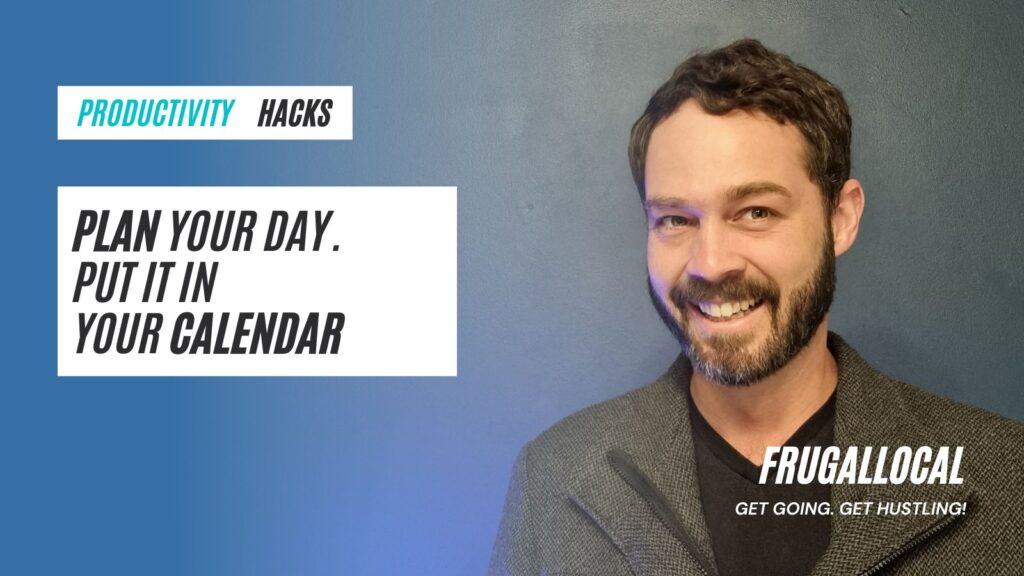 PRODUCTIVITY HACKS

PLAN YOUR DAY. PUT IT IN YOUR CALENDAR

FRUGALLOCAL

GET GOING. GET HUSTLING!